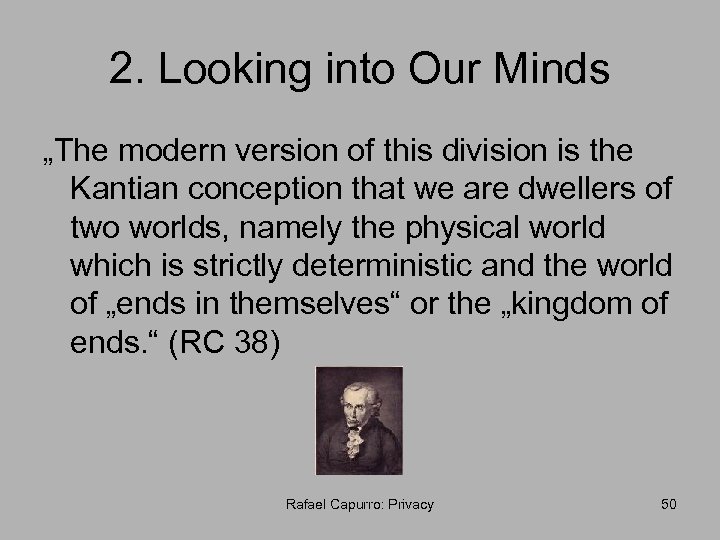 2. Looking into Our Minds

„The modern version of this division is the Kantian conception that we are dwellers of two worlds, namely the physical world which is strictly deterministic and the world of „ends in themselves“ or the „kingdom of ends.“ (RC 38)

Rafael Capurro: Privacy

50